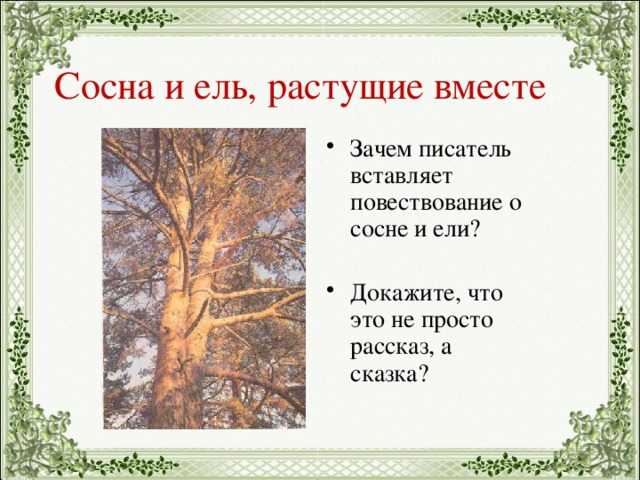 Сосна и ель, растущие вместе

• Зачем писатель вставляет повествование о сосне и ели?

• Докажите, что это не просто рассказ, а сказка?